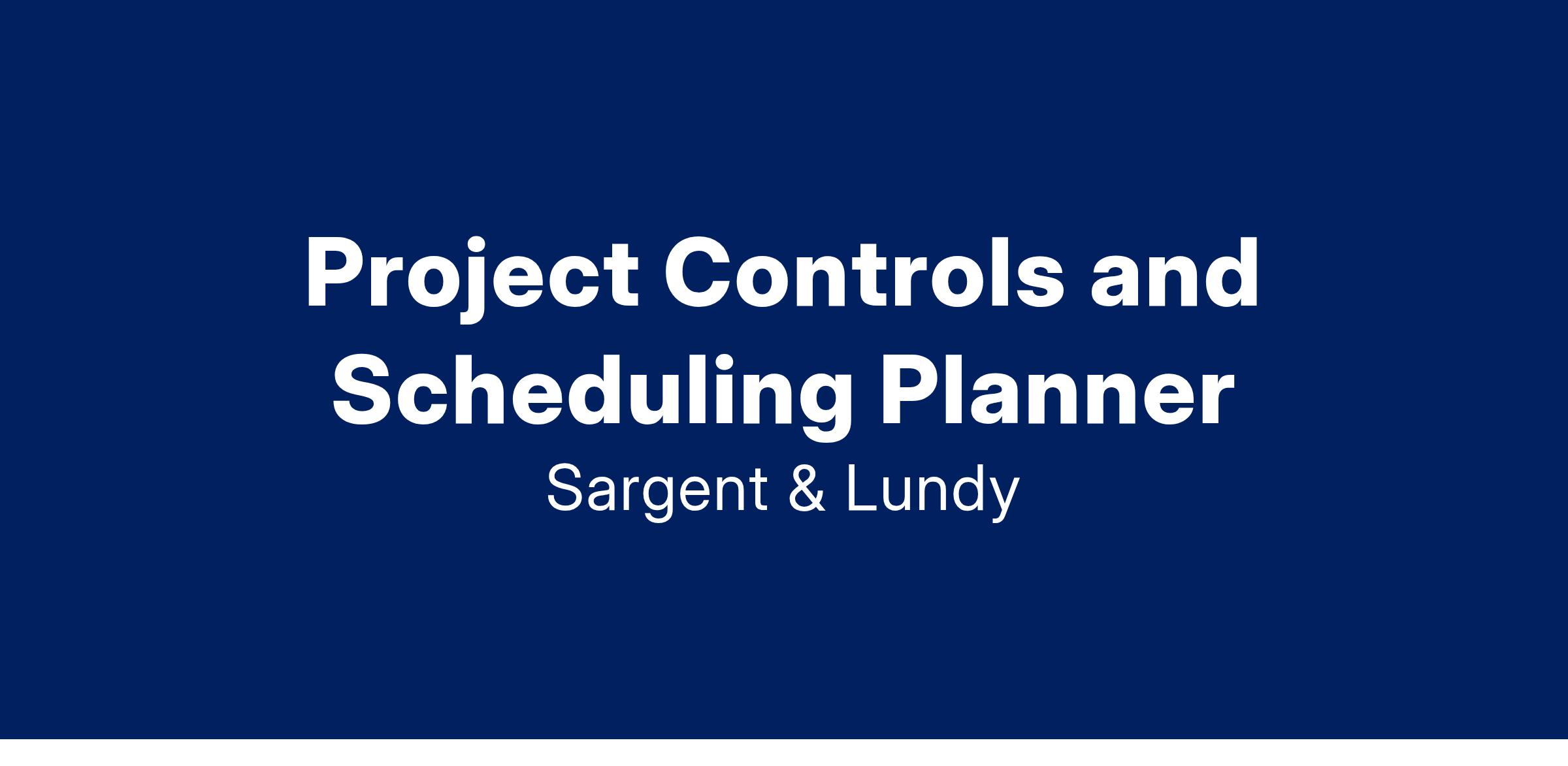 Project Controls and Scheduling Planner

Sargent & Lundy